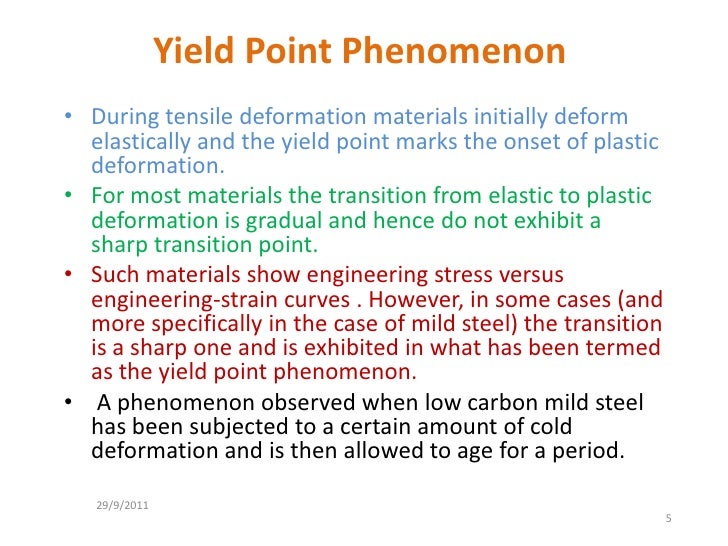 Yield Point Phenomenon

• During tensile deformation materials initially deform elastically and the yield point marks the onset of plastic deformation.

• For most materials the transition from elastic to plastic deformation is gradual and hence do not exhibit a sharp transition point.

• Such materials show engineering stress versus engineering-strain curves . However, in some cases (and more specifically in the case of mild steel) the transition is a sharp one and is exhibited in what has been termed as the yield point phenomenon.

• A phenomenon observed when low carbon mild steel has been subjected to a certain amount of cold deformation and is then allowed to age for a period.

29/9/2011

5